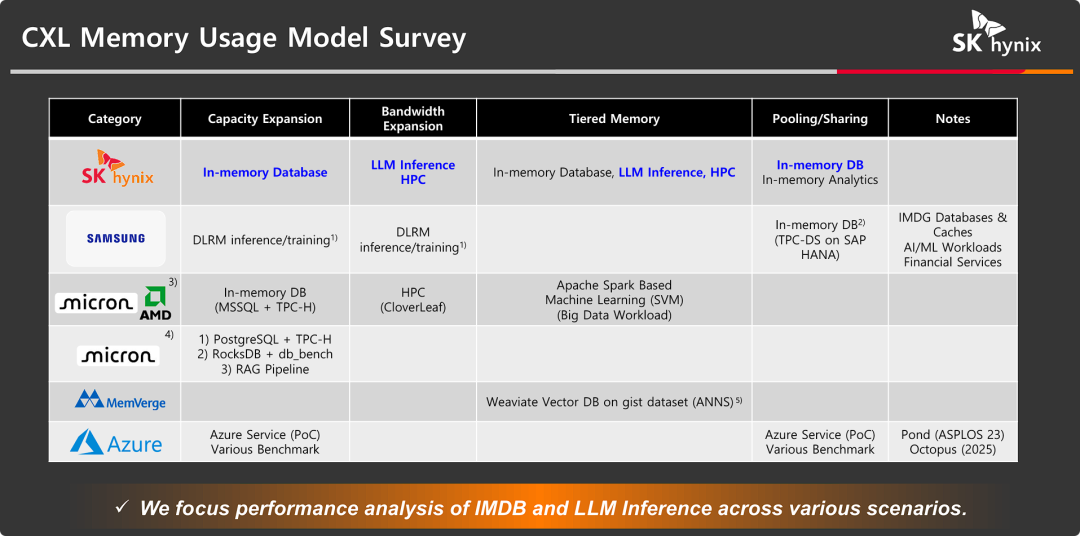 CXL Memory Usage Model Survey

SK hynix

| Category | Capacity Expansion | Bandwidth Expansion | Tiered Memory | Pooling/Sharing | Notes |
|---|---|---|---|---|---|
| SK hynix | In-memory Database | LLM Inference HPC | In-memory Database, LLM Inference, HPC | In-memory DB In-memory Analytics | |
| SAMSUNG | DLRM inference/training$^{1)}$ | DLRM inference/training$^{1)}$ | | In-memory DB$^{2)}$ (TPC-DS on SAP HANA) | IMDG Databases & Caches AI/ML Workloads Financial Services |
| micron AMD $^{3)}$ | In-memory DB (MSSQL + TPC-H) | HPC (CloverLeaf) | Apache Spark Based Machine Learning (SVM) (Big Data Workload) | | |
| micron $^{4)}$ | 1) PostgreSQL + TPC-H 2) RocksDB + db_bench 3) RAG Pipeline | | | | |
| MemVerge | | | Weaviate Vector DB on gist dataset (ANNS)$^{5)}$ | | |
| Azure | Azure Service (PoC) Various Benchmark | | | Azure Service (PoC) Various Benchmark | Pond (ASPLOS 23) Octopus (2025) |

✓ We focus performance analysis of IMDB and LLM Inference across various scenarios.